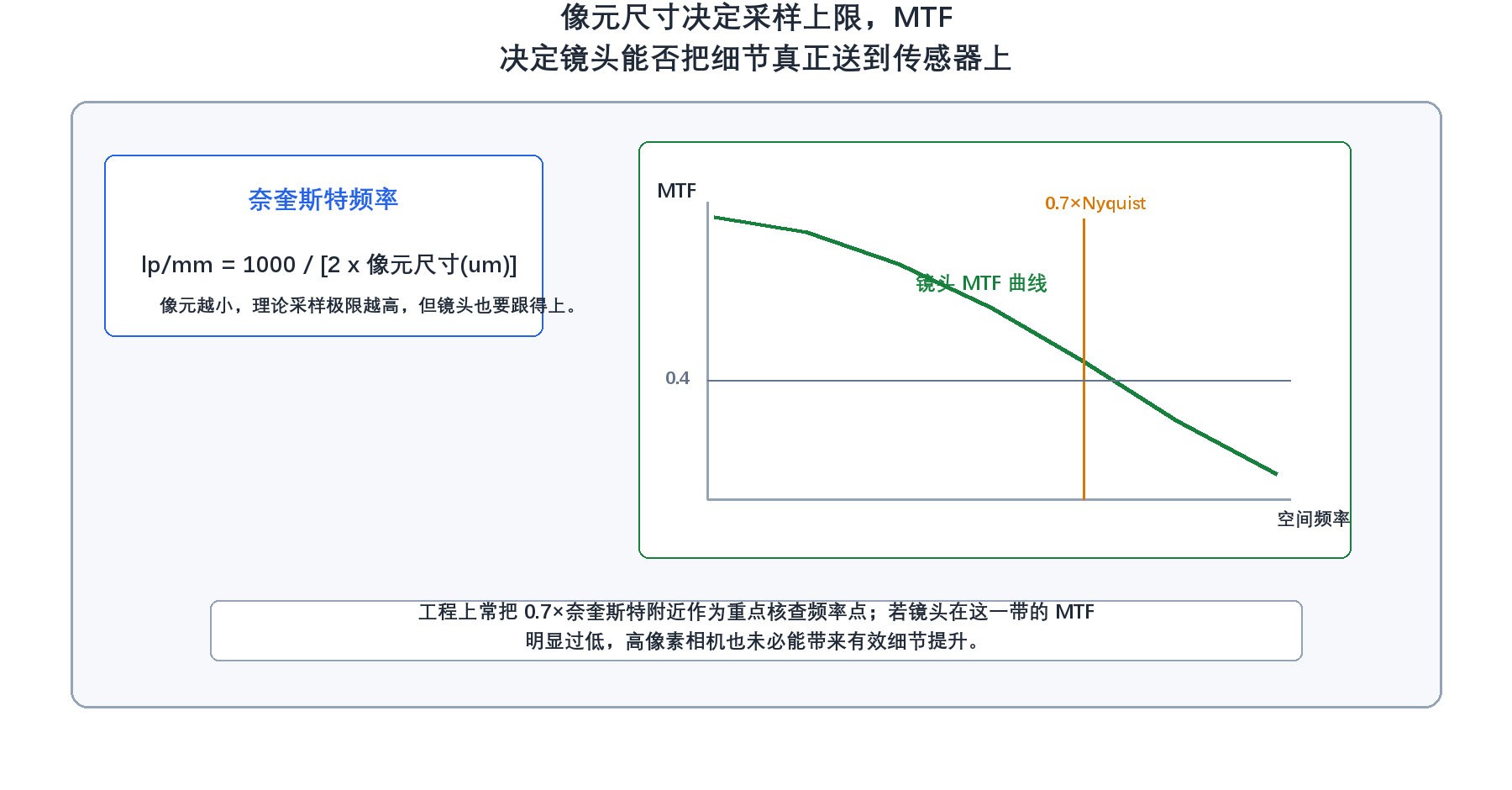 像元尺寸决定采样上限，MTF
决定镜头能否把细节真正送到传感器上

奈奎斯特频率

lp/mm = 1000 / [2 x 像元尺寸(um)]

像元越小，理论采样极限越高，但镜头也要跟得上。

MTF

0.7×Nyquist

镜头 MTF 曲线

0.4

空间频率

工程上常把 0.7×奈奎斯特附近作为重点核查频率点；若镜头在这一带的 MTF 明显过低，高像素相机也未必能带来有效细节提升。